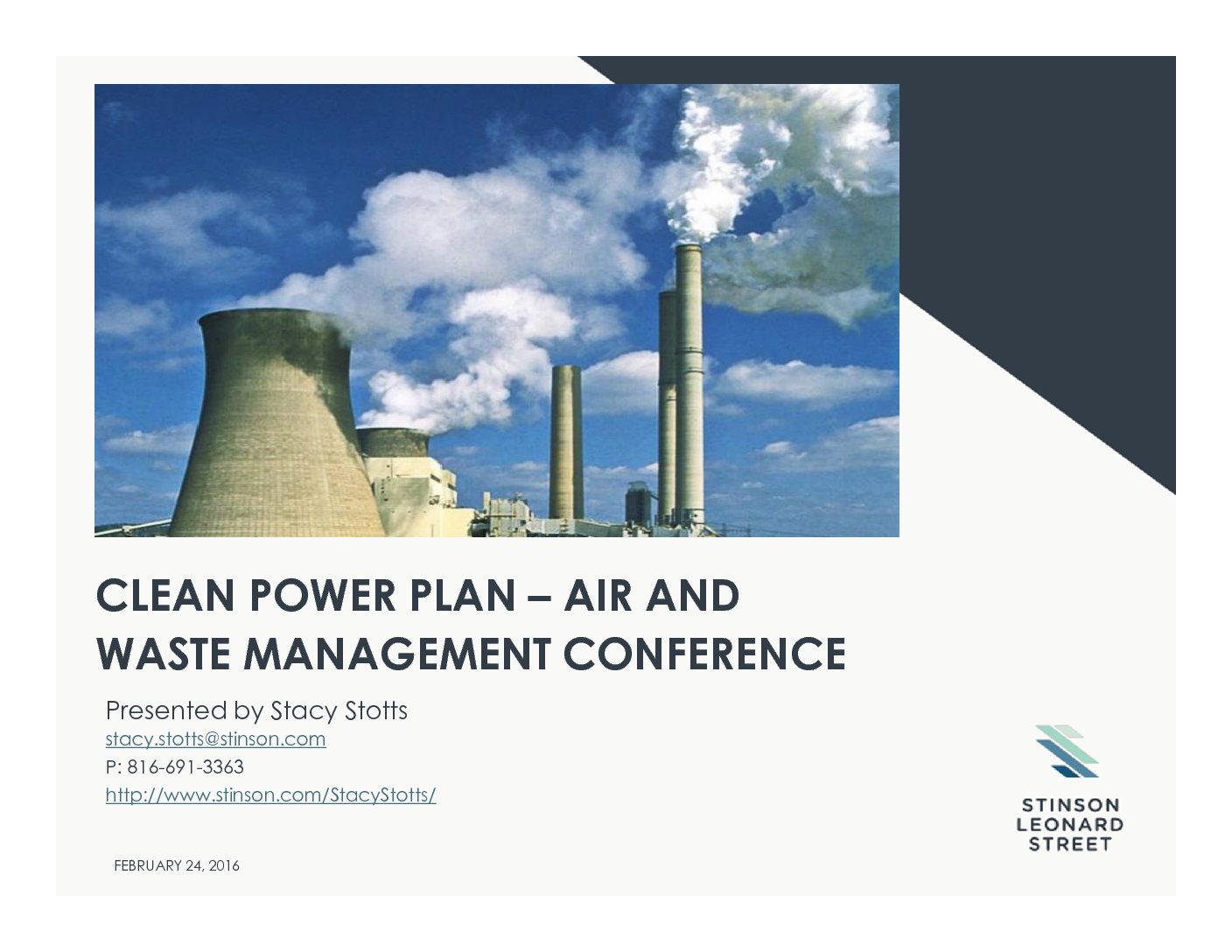 CLEAN POWER PLAN – AIR AND WASTE MANAGEMENT CONFERENCE

Presented by Stacy Stotts
stacy.stotts@stinson.com
P: 816-691-3363
http://www.stinson.com/StacyStotts/

FEBRUARY 24, 2016

STINSON
LEONARD
STREET